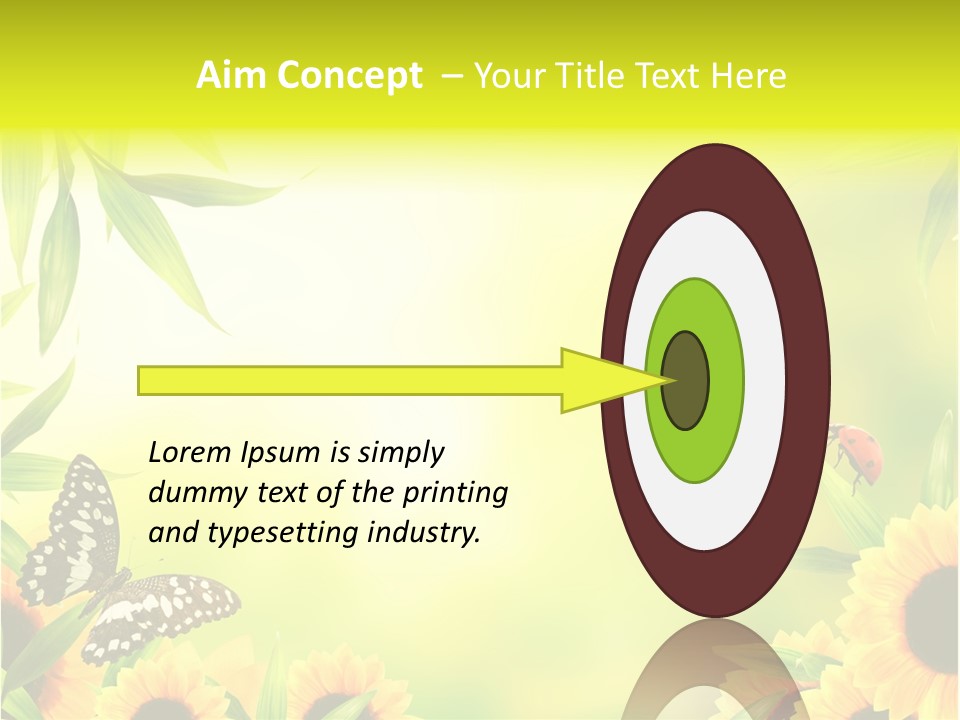 Aim Concept – Your Title Text Here

Lorem Ipsum is simply dummy text of the printing and typesetting industry.